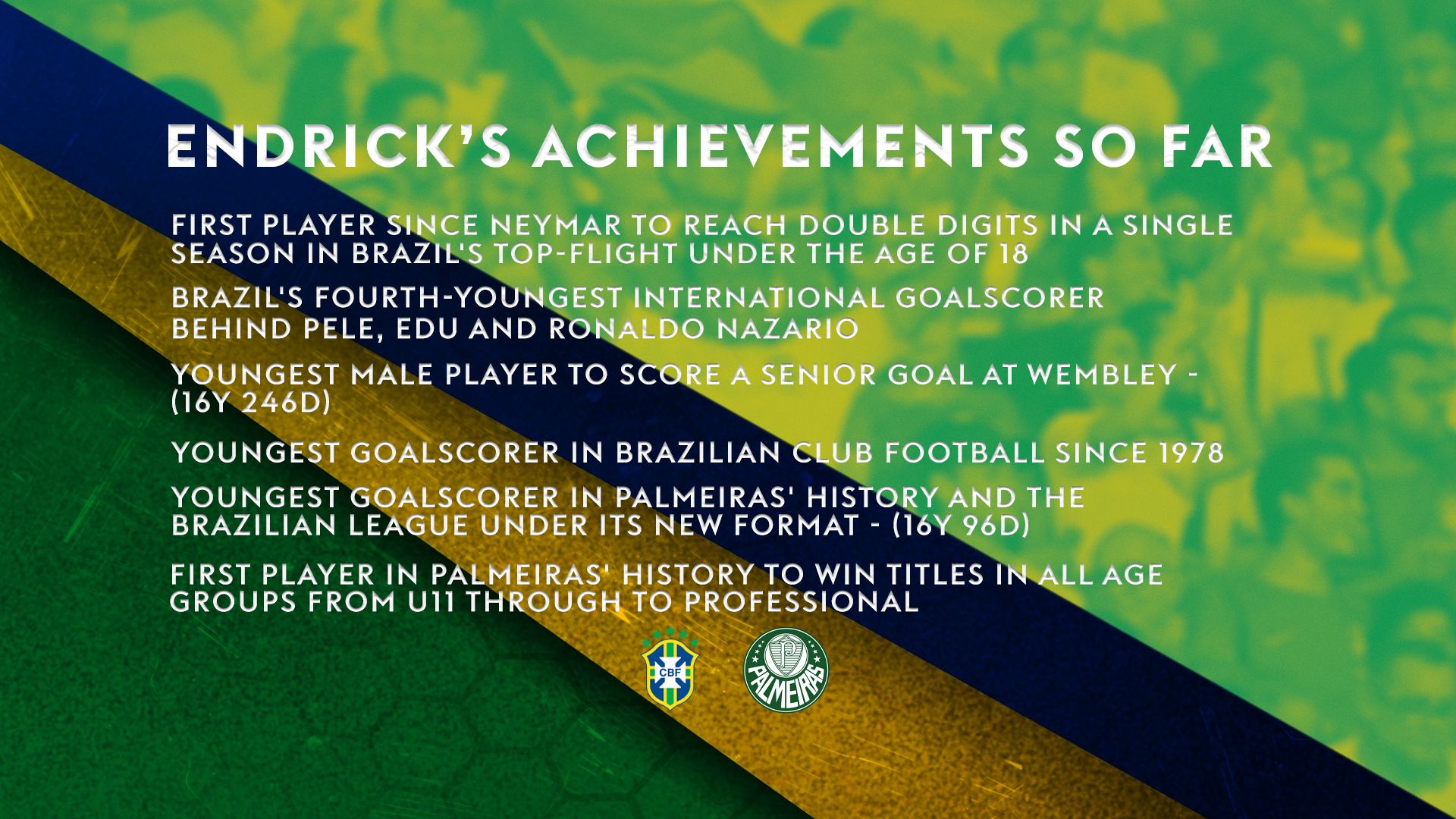 ENDRICK'S ACHIEVEMENTS SO FAR

FIRST PLAYER SINCE NEYMAR TO REACH DOUBLE DIGITS IN A SINGLE SEASON IN BRAZIL'S TOP-FLIGHT UNDER THE AGE OF 18

BRAZIL'S FOURTH-YOUNGEST INTERNATIONAL GOALSCORER BEHIND PELE, EDU AND RONALDO NAZARIO

YOUNGEST MALE PLAYER TO SCORE A SENIOR GOAL AT WEMBLEY - (16Y 246D)

YOUNGEST GOALSCORER IN BRAZILIAN CLUB FOOTBALL SINCE 1978

YOUNGEST GOALSCORER IN PALMEIRAS' HISTORY AND THE BRAZILIAN LEAGUE UNDER ITS NEW FORMAT - (16Y 96D)

FIRST PLAYER IN PALMEIRAS' HISTORY TO WIN TITLES IN ALL AGE GROUPS FROM U11 THROUGH TO PROFESSIONAL

CBF

PALMEIRAS